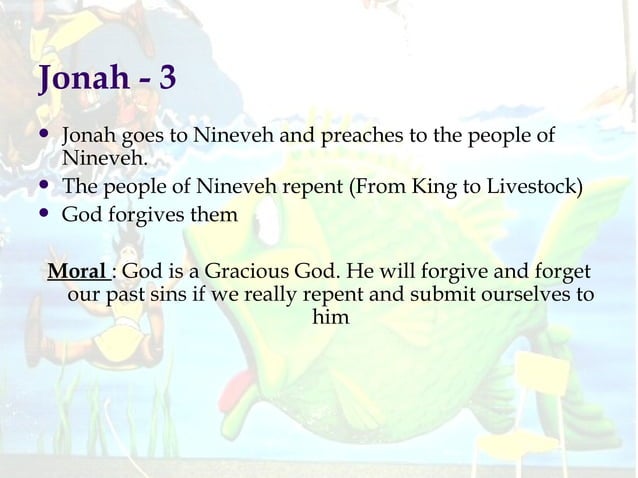 Jonah - 3

• Jonah goes to Nineveh and preaches to the people of Nineveh.
• The people of Nineveh repent (From King to Livestock)
• God forgives them

Moral : God is a Gracious God. He will forgive and forget our past sins if we really repent and submit ourselves to him